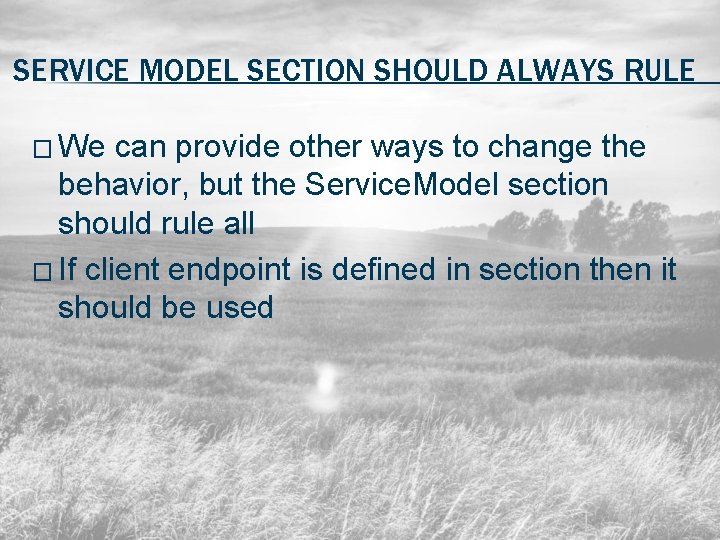 SERVICE MODEL SECTION SHOULD ALWAYS RULE

□ We can provide other ways to change the behavior, but the ServiceModel section should rule all

□ If client endpoint is defined in section then it should be used